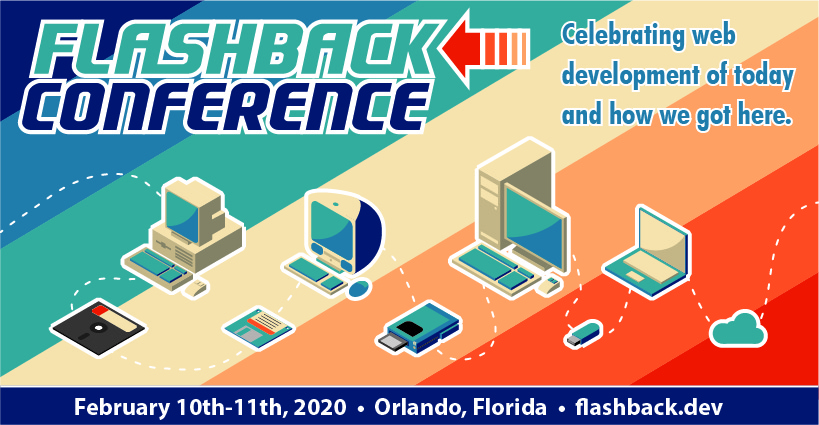 FLASHBACK CONFERENCE

Celebrating web development of today and how we got here.

February 10th-11th, 2020 • Orlando, Florida • flashback.dev